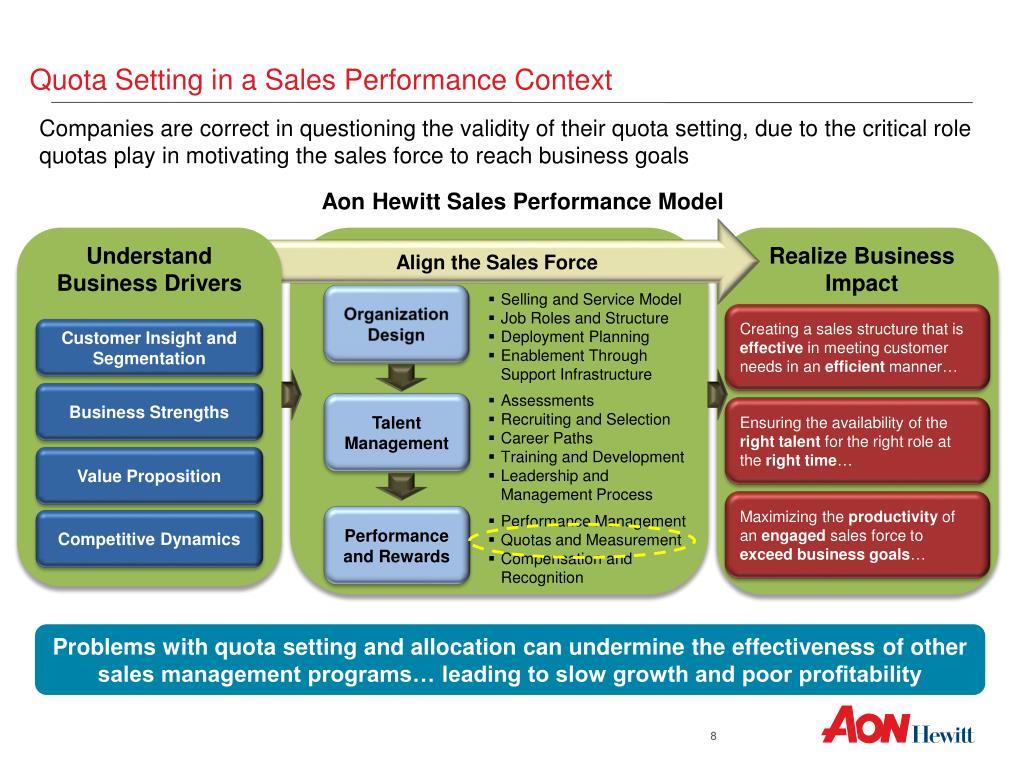 Quota Setting in a Sales Performance Context

Companies are correct in questioning the validity of their quota setting, due to the critical role quotas play in motivating the sales force to reach business goals

Aon Hewitt Sales Performance Model

Understand Business Drivers

Customer Insight and Segmentation

Business Strengths

Value Proposition

Competitive Dynamics

Align the Sales Force

Organization Design

▪ Selling and Service Model
▪ Job Roles and Structure
▪ Deployment Planning
▪ Enablement Through Support Infrastructure

Talent Management

▪ Assessments
▪ Recruiting and Selection
▪ Career Paths
▪ Training and Development
▪ Leadership and Management Process

Performance and Rewards

▪ Performance Management
▪ Quotas and Measurement
▪ Compensation and Recognition

Realize Business Impact

Creating a sales structure that is effective in meeting customer needs in an efficient manner…

Ensuring the availability of the right talent for the right role at the right time…

Maximizing the productivity of an engaged sales force to exceed business goals…

Problems with quota setting and allocation can undermine the effectiveness of other sales management programs… leading to slow growth and poor profitability

8

AON Hewitt